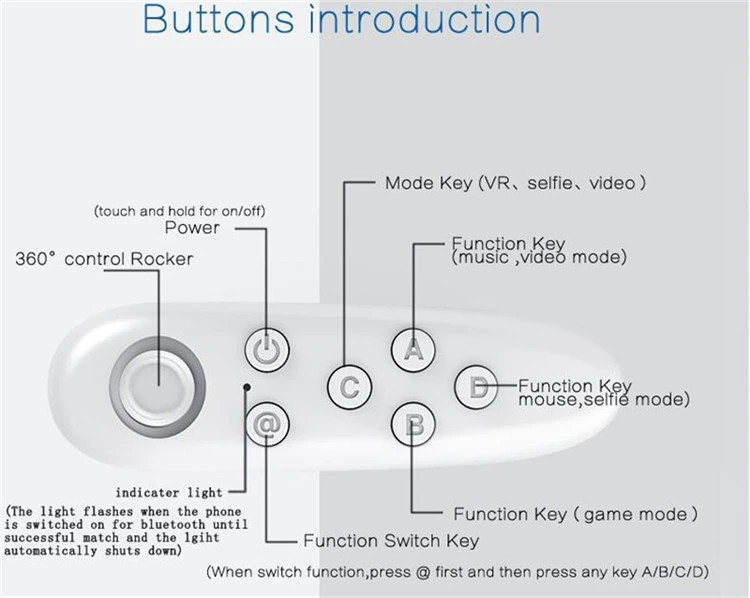 Buttons introduction

Mode Key (VR、selfie、video )

(touch and hold for on/off)
Power

360° control Rocker

Function Key
(music ,video mode)

A

C

D

Function Key
mouse,selfie mode)

@

B

indicater light

(The light flashes when the phone is switched on for bluetooth until successful match and the lgiht automatically shuts down)

Function Key ( game mode )

Function Switch Key

(When switch function,press @ first and then press any key A/B/C/D)